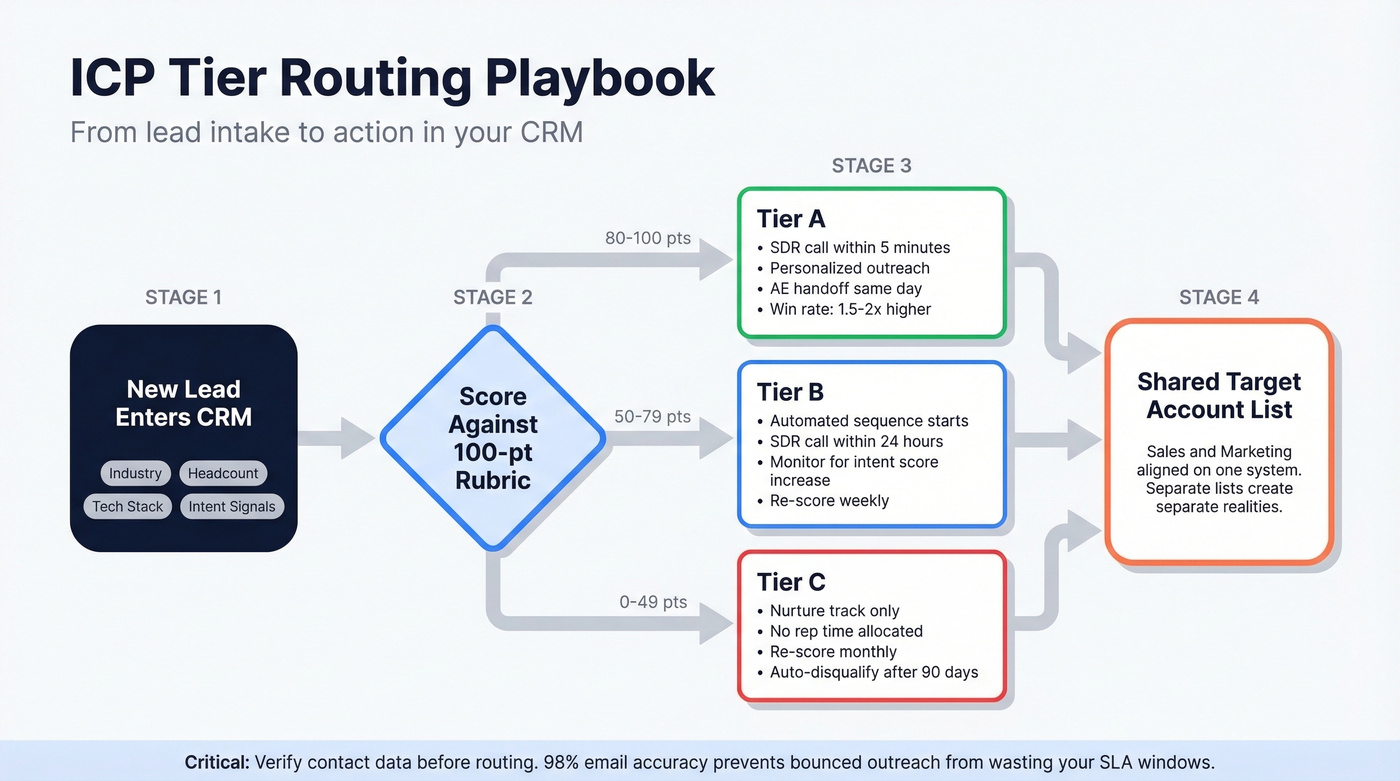 ICP Tier Routing Playbook

From lead intake to action in your CRM

STAGE 1

New Lead Enters CRM

Industry

Headcount

Tech Stack

Intent Signals

STAGE 2

Score Against 100-pt Rubric

80-100 pts

50-79 pts

0-49 pts

STAGE 3

Tier A
• SDR call within 5 minutes
• Personalized outreach
• AE handoff same day
• Win rate: 1.5-2x higher

Tier B
• Automated sequence starts
• SDR call within 24 hours
• Monitor for intent score increase
• Re-score weekly

Tier C
• Nurture track only
• No rep time allocated
• Re-score monthly
• Auto-disqualify after 90 days

STAGE 4

Shared Target Account List

Sales and Marketing aligned on one system. Separate lists create separate realities.

Critical: Verify contact data before routing. 98% email accuracy prevents bounced outreach from wasting your SLA windows.